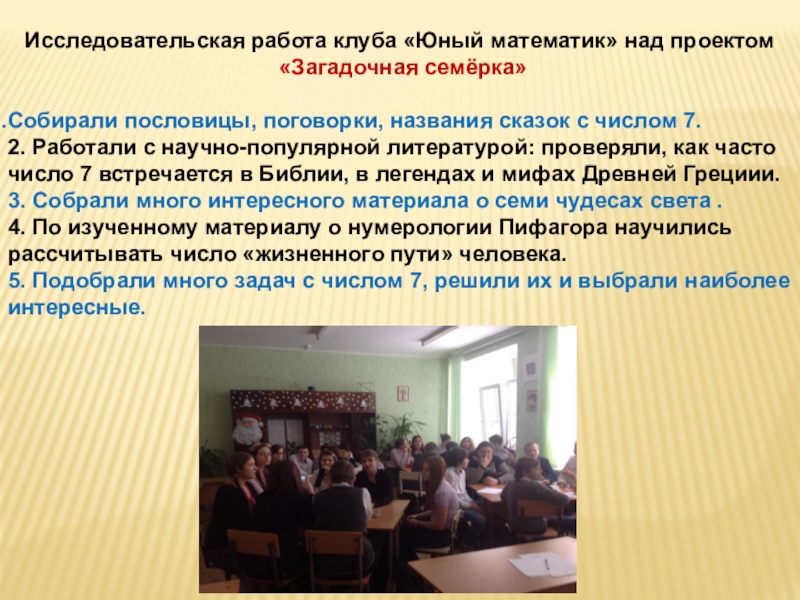 Исследовательская работа клуба «Юный математик» над проектом «Загадочная семёрка»

.Собирали пословицы, поговорки, названия сказок с числом 7.
2. Работали с научно-популярной литературой: проверяли, как часто число 7 встречается в Библии, в легендах и мифах Древней Грециии.
3. Собрали много интересного материала о семи чудесах света .
4. По изученному материалу о нумерологии Пифагора научились рассчитывать число «жизненного пути» человека.
5. Подобрали много задач с числом 7, решили их и выбрали наиболее интересные.